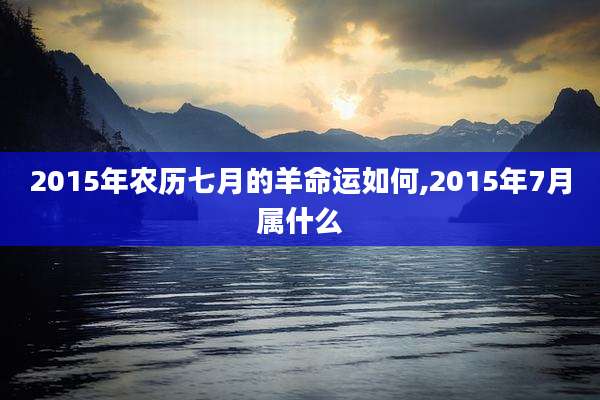 2015年农历七月的羊命运如何,2015年7月属什么